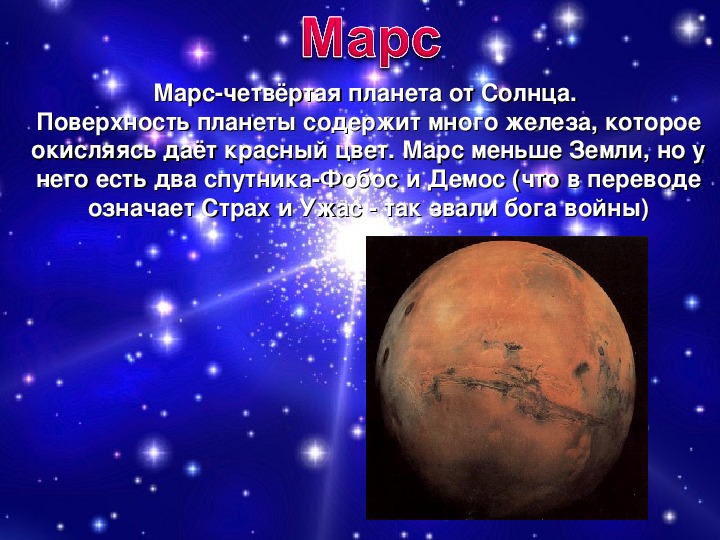 Марс

Марс-четвёртая планета от Солнца. Поверхность планеты содержит много железа, которое окисляясь даёт красный цвет. Марс меньше Земли, но у него есть два спутника-Фобос и Демос (что в переводе означает Страх и Ужас - так звали бога войны)